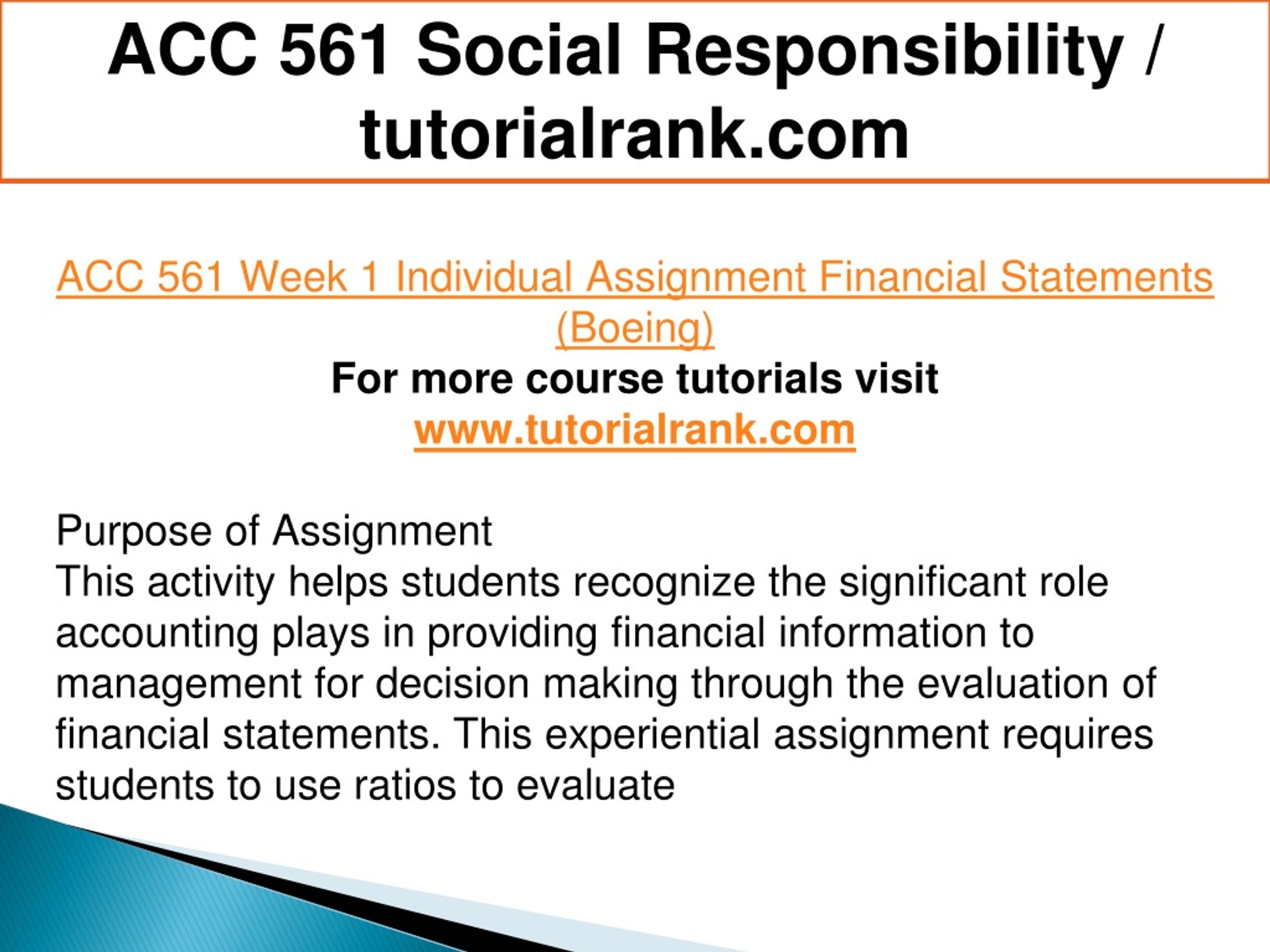 ACC 561 Social Responsibility / tutorialrank.com

ACC 561 Week 1 Individual Assignment Financial Statements (Boeing)
For more course tutorials visit
www.tutorialrank.com

Purpose of Assignment
This activity helps students recognize the significant role accounting plays in providing financial information to management for decision making through the evaluation of financial statements. This experiential assignment requires students to use ratios to evaluate